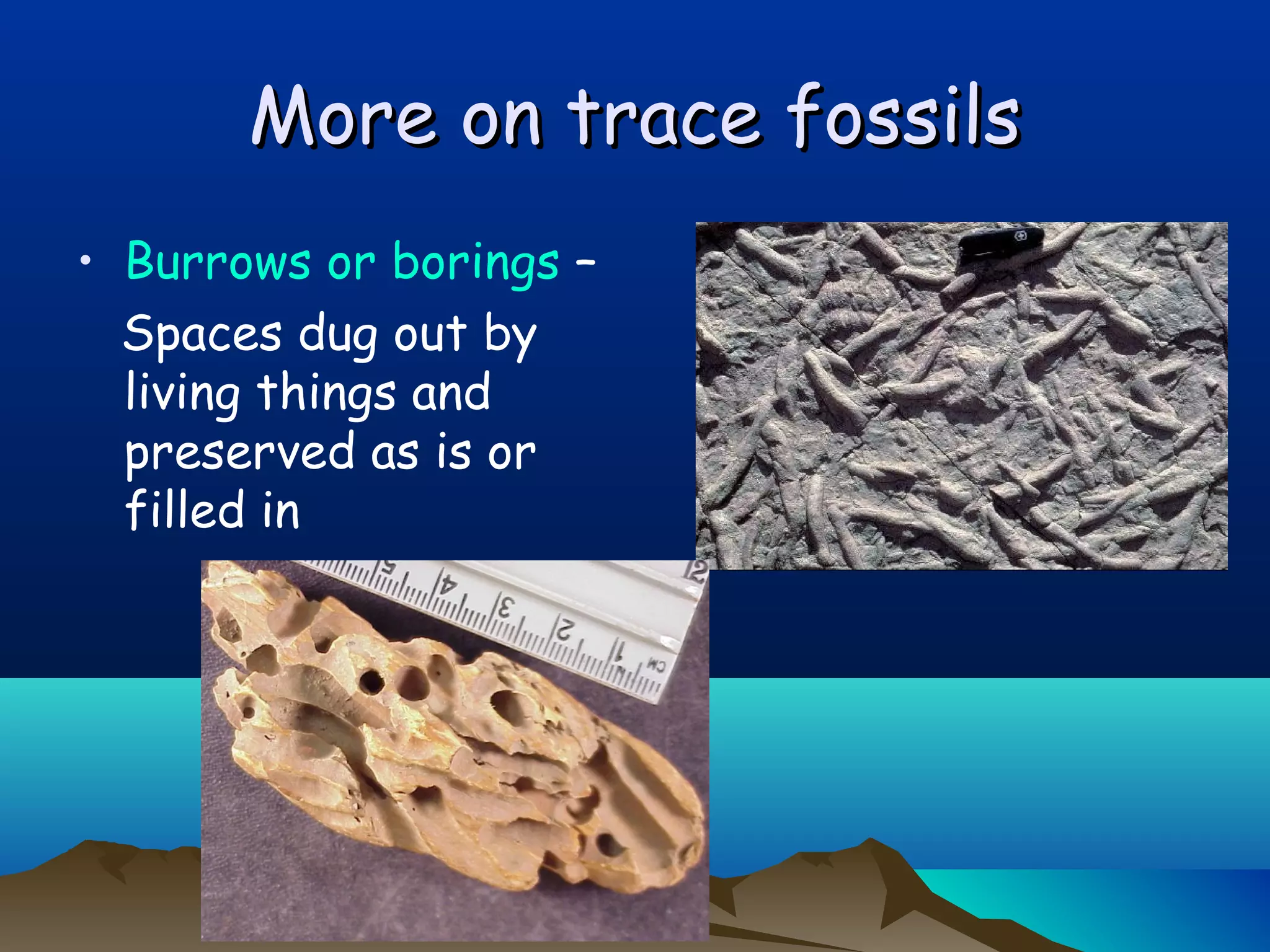 More on trace fossils

• Burrows or borings – Spaces dug out by living things and preserved as is or filled in

5 4 3 2 1 CM

2